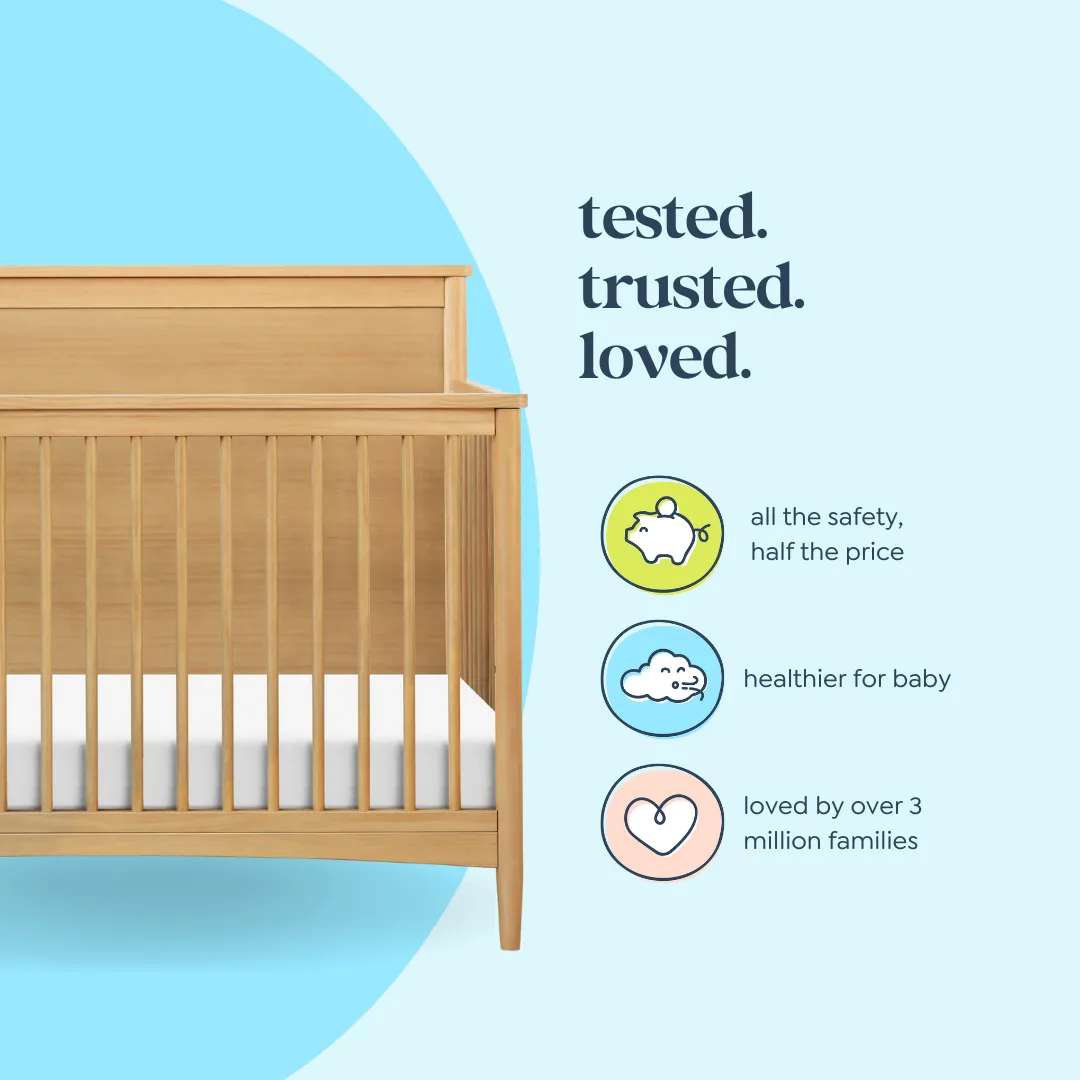 tested.
trusted.
loved.

all the safety, half the price

healthier for baby

loved by over 3 million families